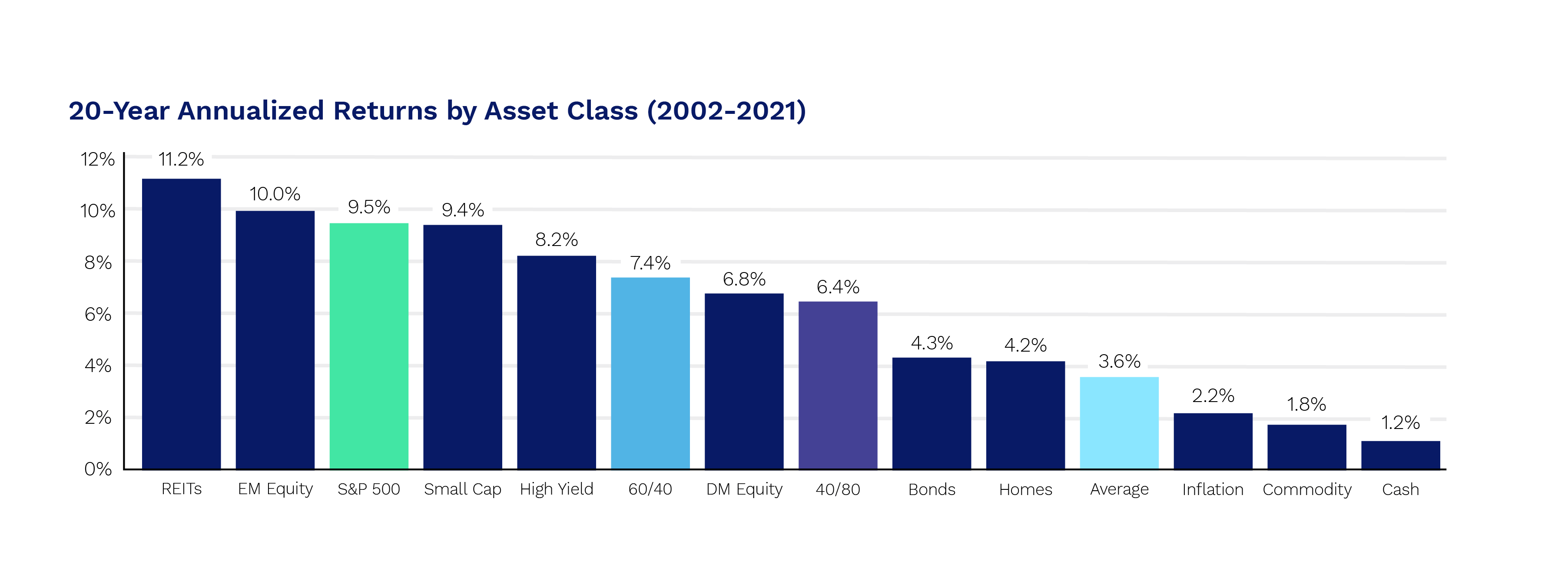 20-Year Annualized Returns by Asset Class (2002-2021)

12%
10%
8%
6%
4%
2%
0%

11.2%
10.0%
9.5%
9.4%
8.2%
7.4%
6.8%
6.4%
4.3%
4.2%
3.6%
2.2%
1.8%
1.2%

REITs
EM Equity
S&P 500
Small Cap
High Yield
60/40
DM Equity
40/80
Bonds
Homes
Average
Inflation
Commodity
Cash